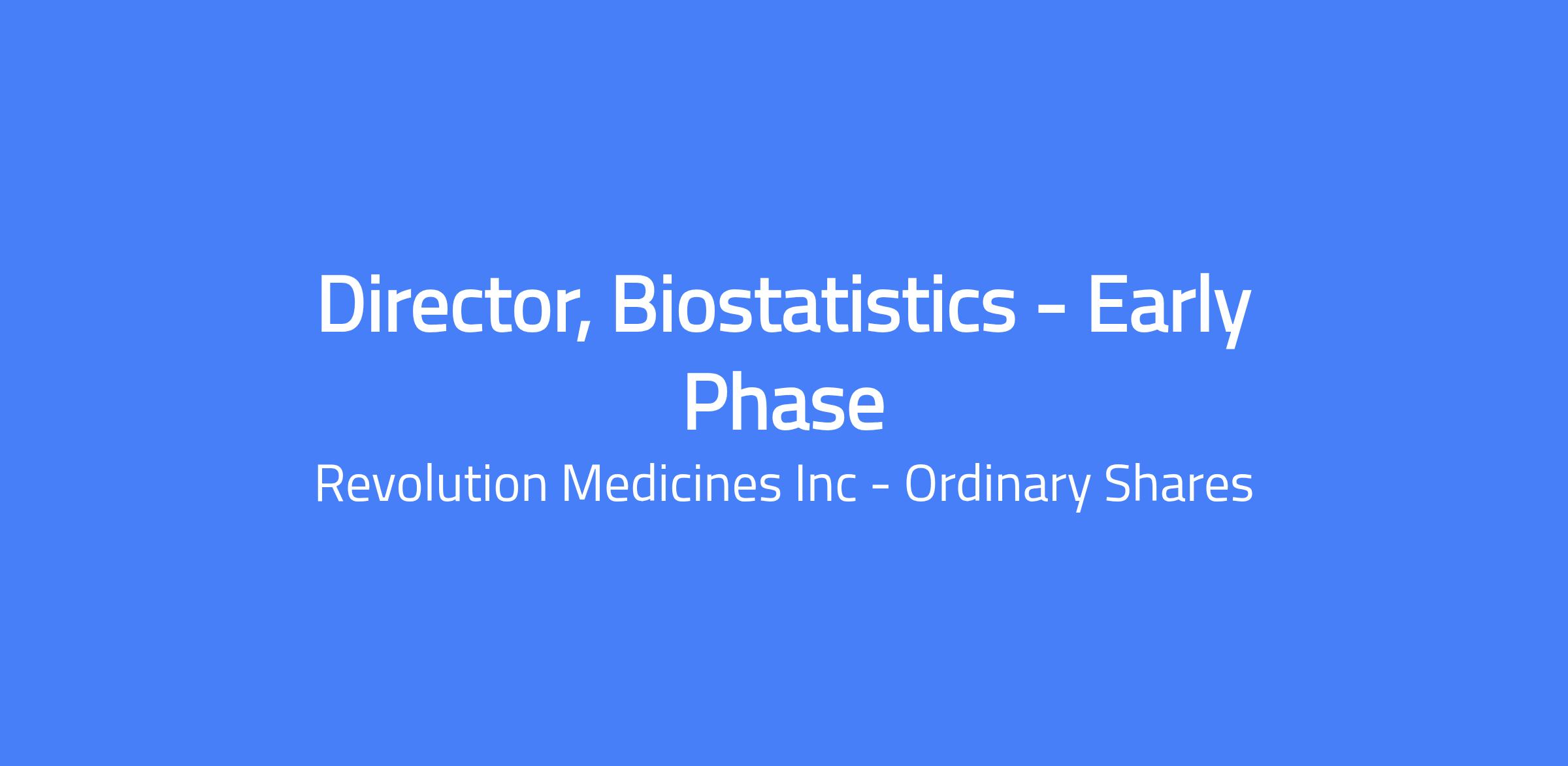 Director, Biostatistics - Early Phase

Revolution Medicines Inc - Ordinary Shares